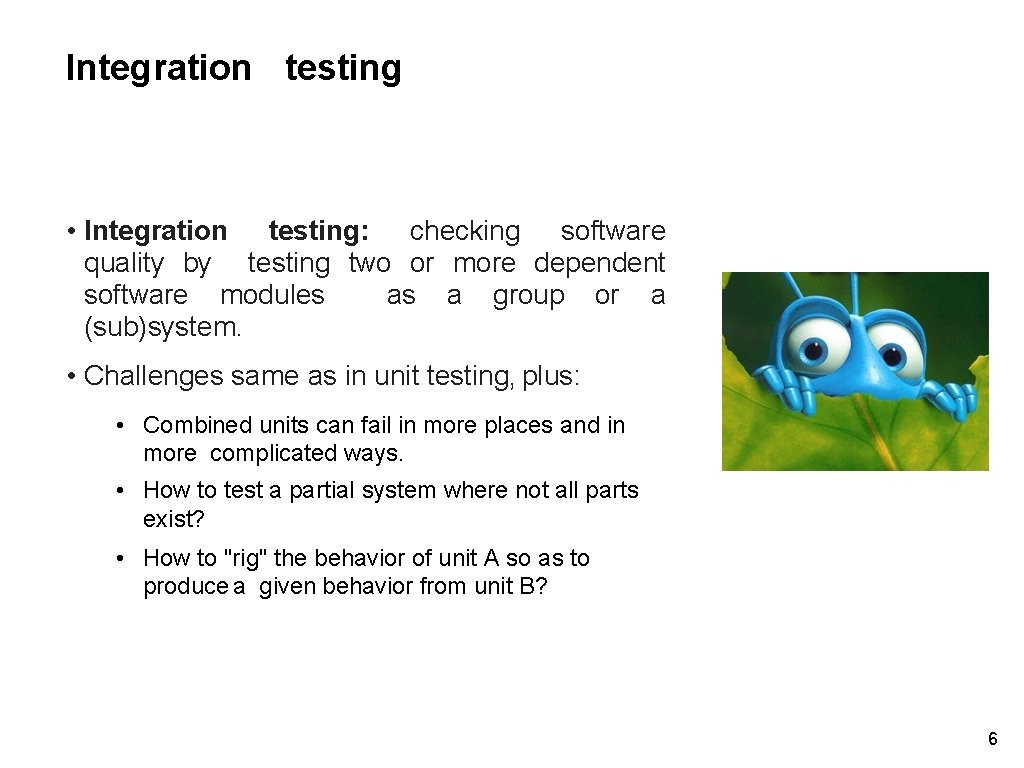 Integration testing

• Integration testing: checking software quality by testing two or more dependent software modules as a group or a (sub)system.

• Challenges same as in unit testing, plus:

• Combined units can fail in more places and in more complicated ways.

• How to test a partial system where not all parts exist?

• How to "rig" the behavior of unit A so as to produce a given behavior from unit B?

6